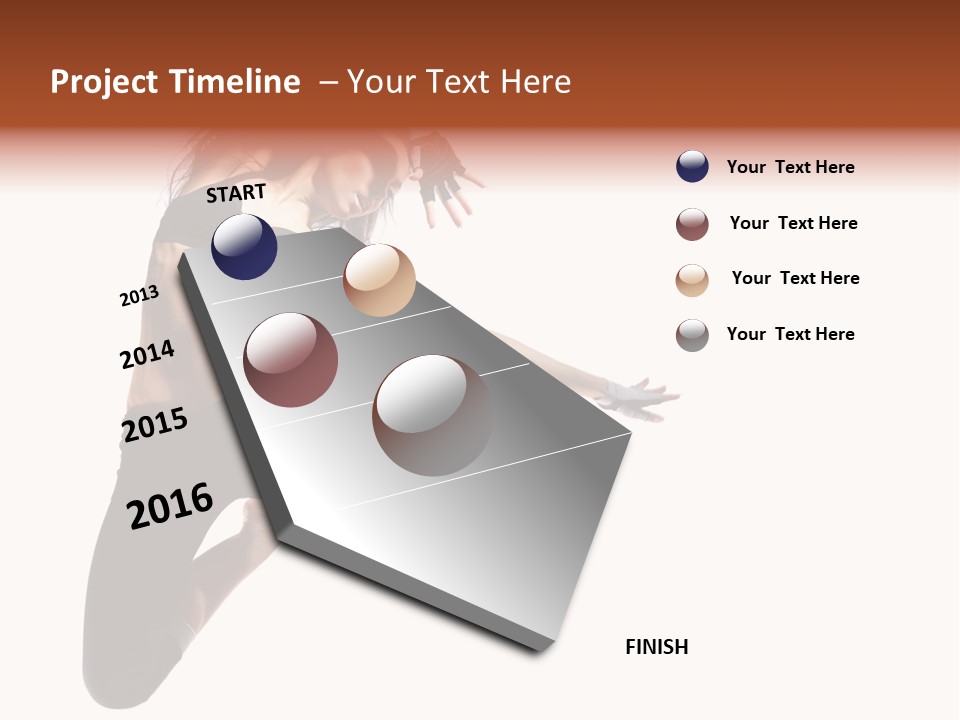 Project Timeline – Your Text Here

START

2013

2014

2015

2016

FINISH

Your Text Here

Your Text Here

Your Text Here

Your Text Here